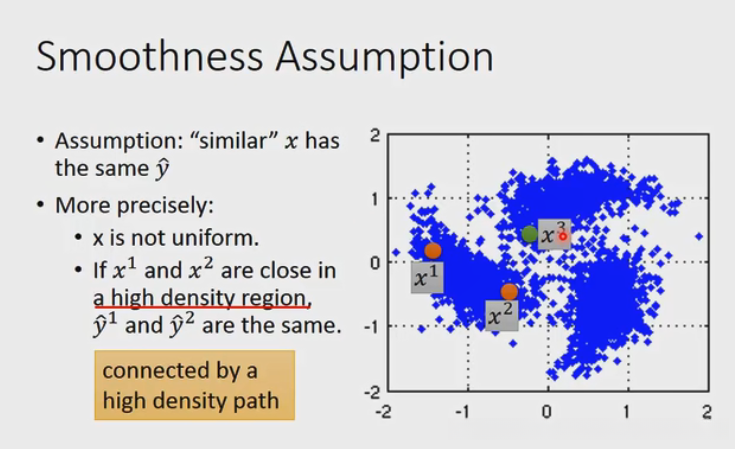 Smoothness Assumption

• Assumption: "similar" $x$ has the same $\hat{y}$

• More precisely:

• x is not uniform.

• If $x^1$ and $x^2$ are close in a high density region, $\hat{y}^1$ and $\hat{y}^2$ are the same.

connected by a high density path

2
1
0
-1
-2
-2 -1 0 1 2

$x^1$
$x^2$
$x^3$